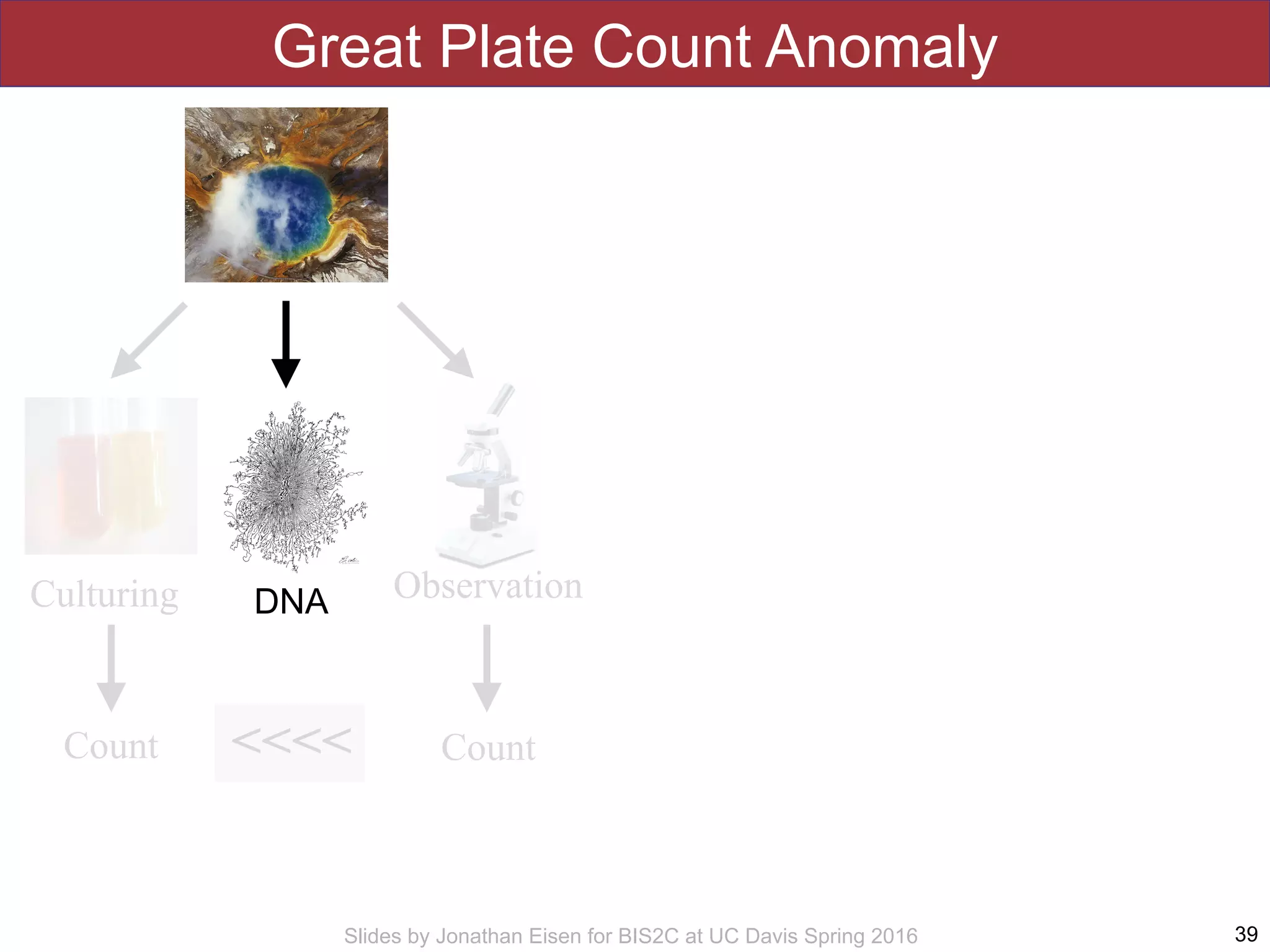 Great Plate Count Anomaly

Culturing

DNA

Observation

Count

<<<<<

Count

Slides by Jonathan Eisen for BIS2C at UC Davis Spring 2016

39